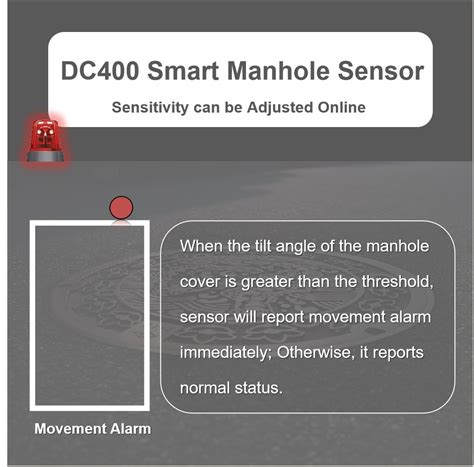 DC400 Smart Manhole Sensor

Sensitivity can be Adjusted Online

When the tilt angle of the manhole cover is greater than the threshold, sensor will report movement alarm immediately; Otherwise, it reports normal status.

Movement Alarm